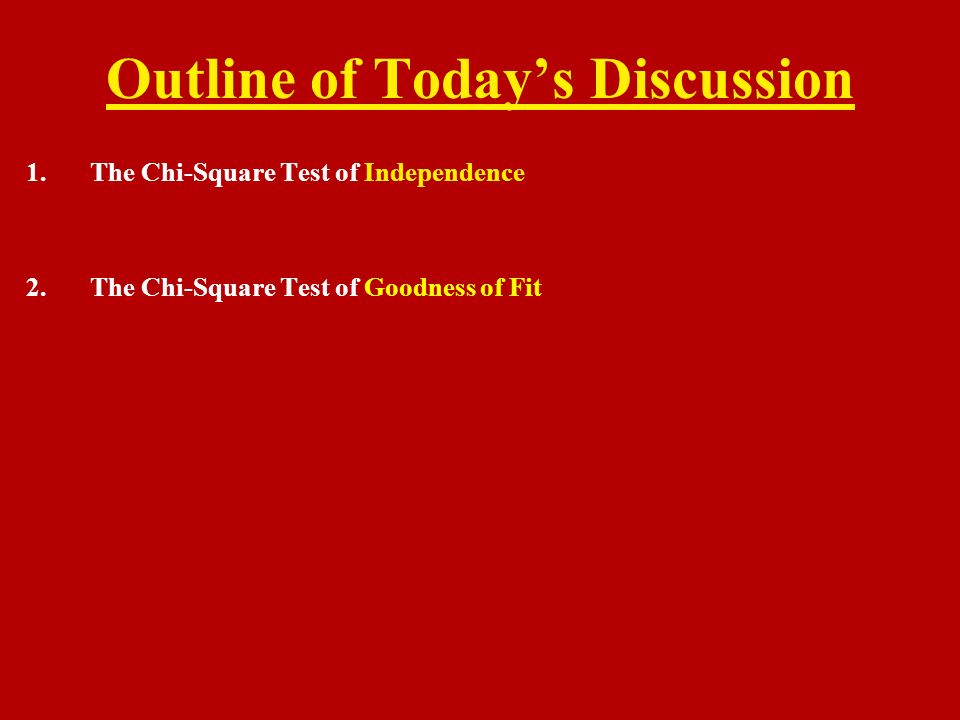 Outline of Today’s Discussion

1. The Chi-Square Test of Independence

2. The Chi-Square Test of Goodness of Fit